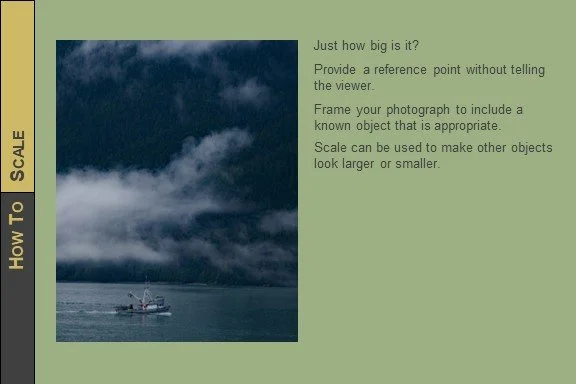 HOW TO SCALE

Just how big is it?

Provide a reference point without telling the viewer.

Frame your photograph to include a known object that is appropriate.

Scale can be used to make other objects look larger or smaller.